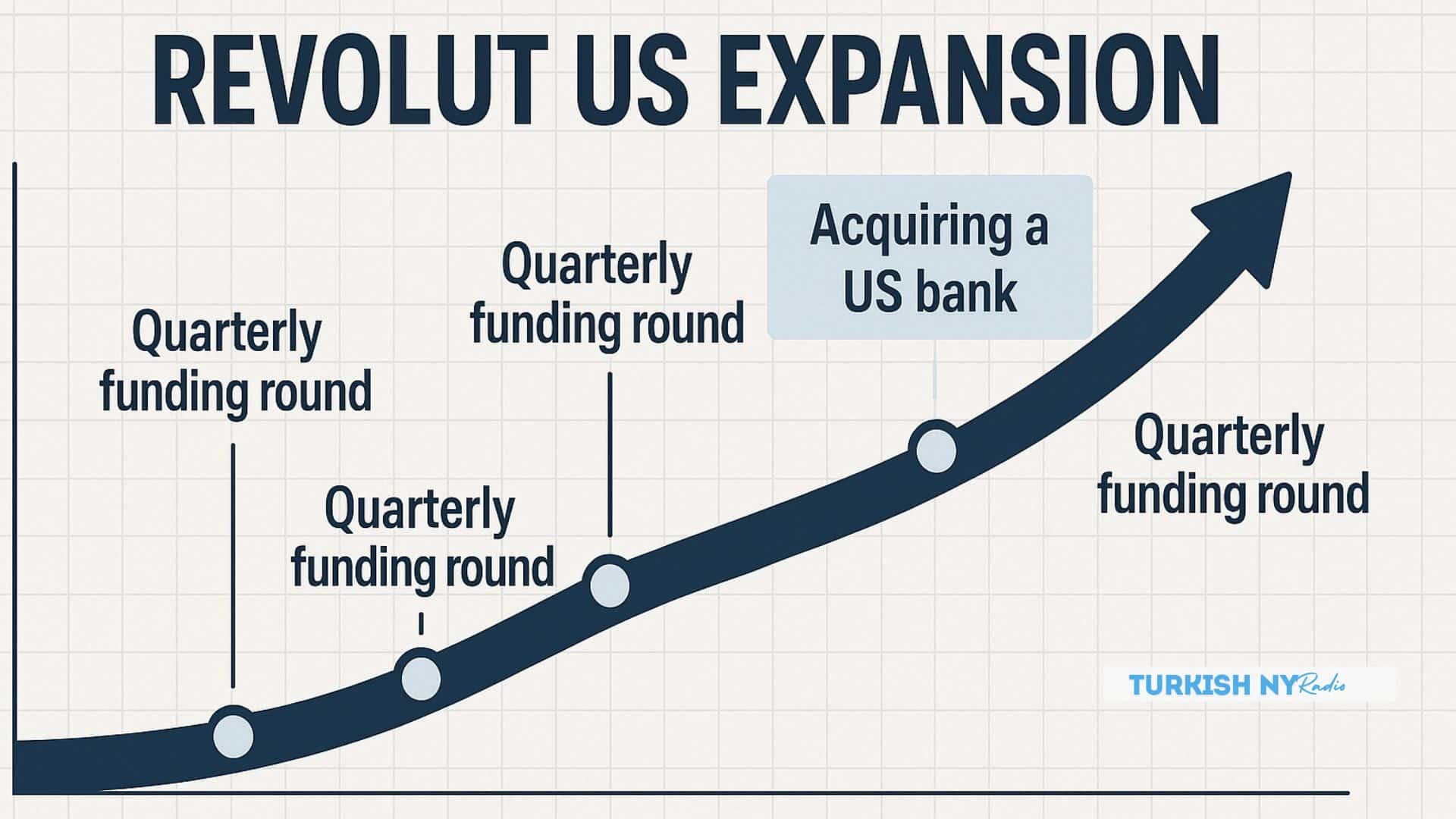 REVOLUT US EXPANSION

Quarterly funding round

Quarterly funding round

Quarterly funding round

Acquiring a US bank

Quarterly funding round

TURKISH NY Radio